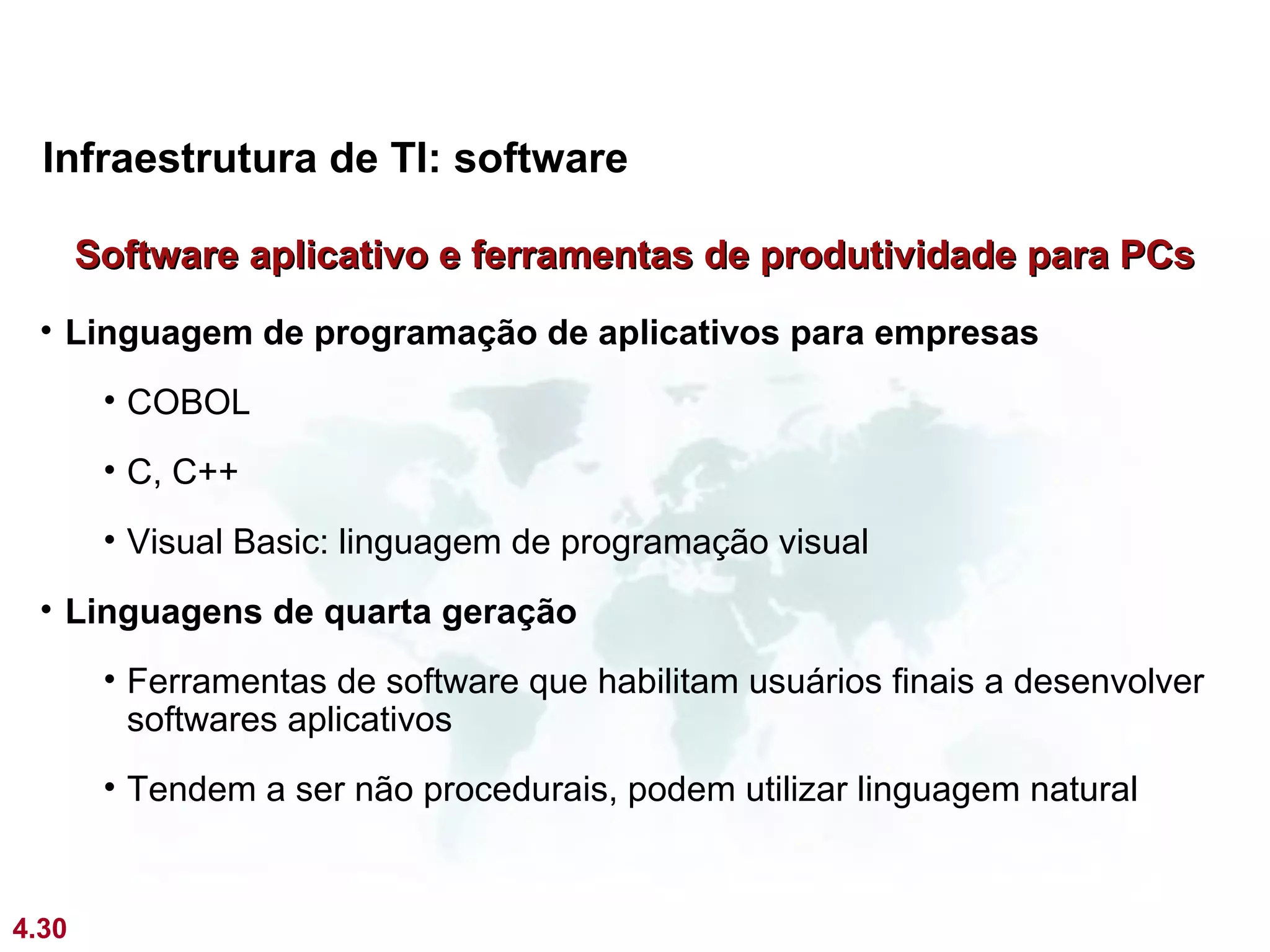 Infraestrutura de TI: software

Software aplicativo e ferramentas de produtividade para PCs

• Linguagem de programação de aplicativos para empresas

• COBOL

• C, C++

• Visual Basic: linguagem de programação visual

• Linguagens de quarta geração

• Ferramentas de software que habilitam usuários finais a desenvolver softwares aplicativos

• Tendem a ser não procedurais, podem utilizar linguagem natural

4.30